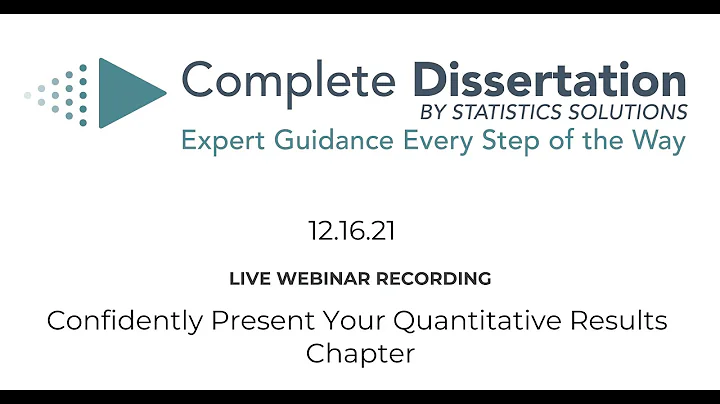 Complete Dissertation
BY STATISTICS SOLUTIONS
Expert Guidance Every Step of the Way

12.16.21

LIVE WEBINAR RECORDING

Confidently Present Your Quantitative Results Chapter